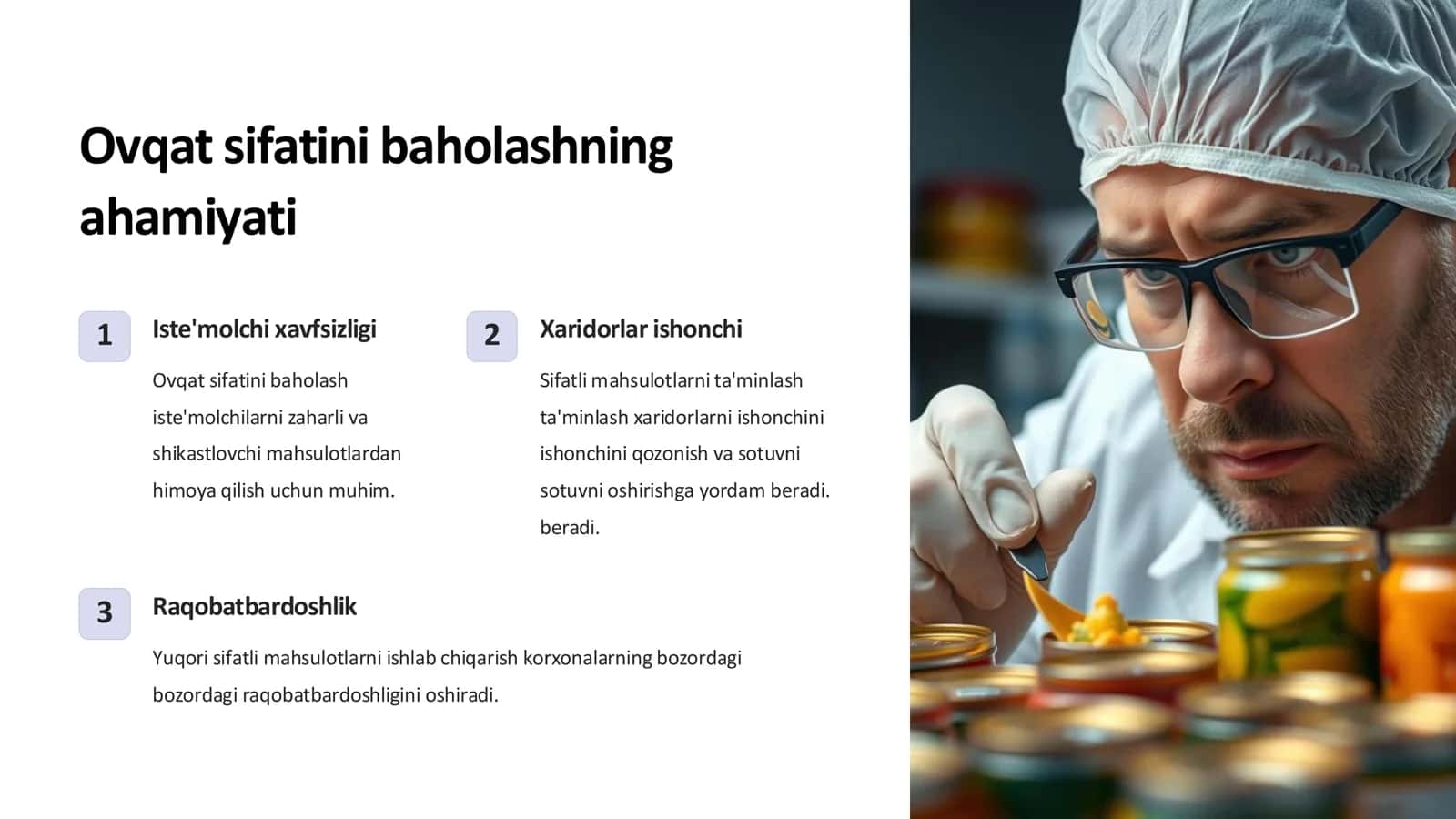 Ovqat sifatini baholashning ahamiyati

1

Iste'molchi xavfsizligi

Ovqat sifatini baholash iste'molchilarni zaharli va shikastlovchi mahsulotlardan himoya qilish uchun muhim.

2

Xaridorlar ishonchi

Sifatli mahsulotlarni ta'minlash ta'minlash xaridorlarni ishonchini ishonchini qozonish va sotuvni sotuvni oshirishga yordam beradi. beradi.

3

Raqobatbardoshlik

Yuqori sifatli mahsulotlarni ishlab chiqarish korxonalarning bozordagi bozordagi raqobatbardoshligini oshiradi.